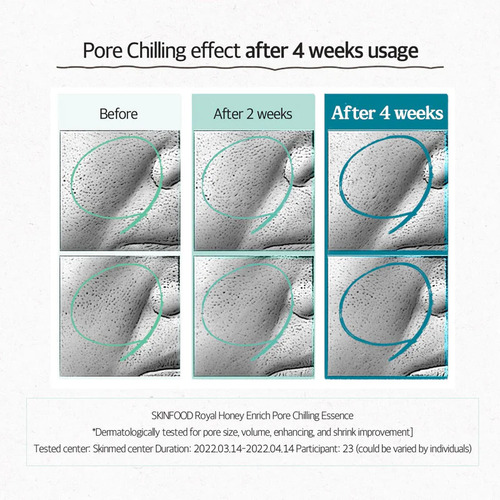 Pore Chilling effect after 4 weeks usage

Before

After 2 weeks

After 4 weeks

SKINFOOD Royal Honey Enrich Pore Chilling Essence
*Dermatologically tested for pore size, volume, enhancing, and shrink improvement]
Tested center: Skinmed center Duration: 2022.03.14-2022.04.14 Participant: 23 (could be varied by individuals)